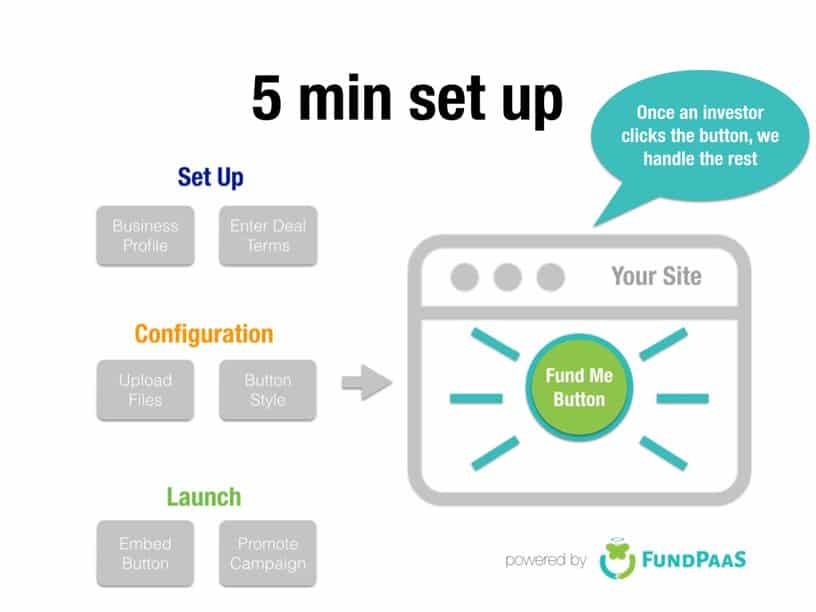 5 min set up

Once an investor clicks the button, we handle the rest

Set Up

Business Profile

Enter Deal Terms

Configuration

Upload Files

Button Style

Launch

Embed Button

Promote Campaign

Your Site

Fund Me Button

powered by FUNDPAAS